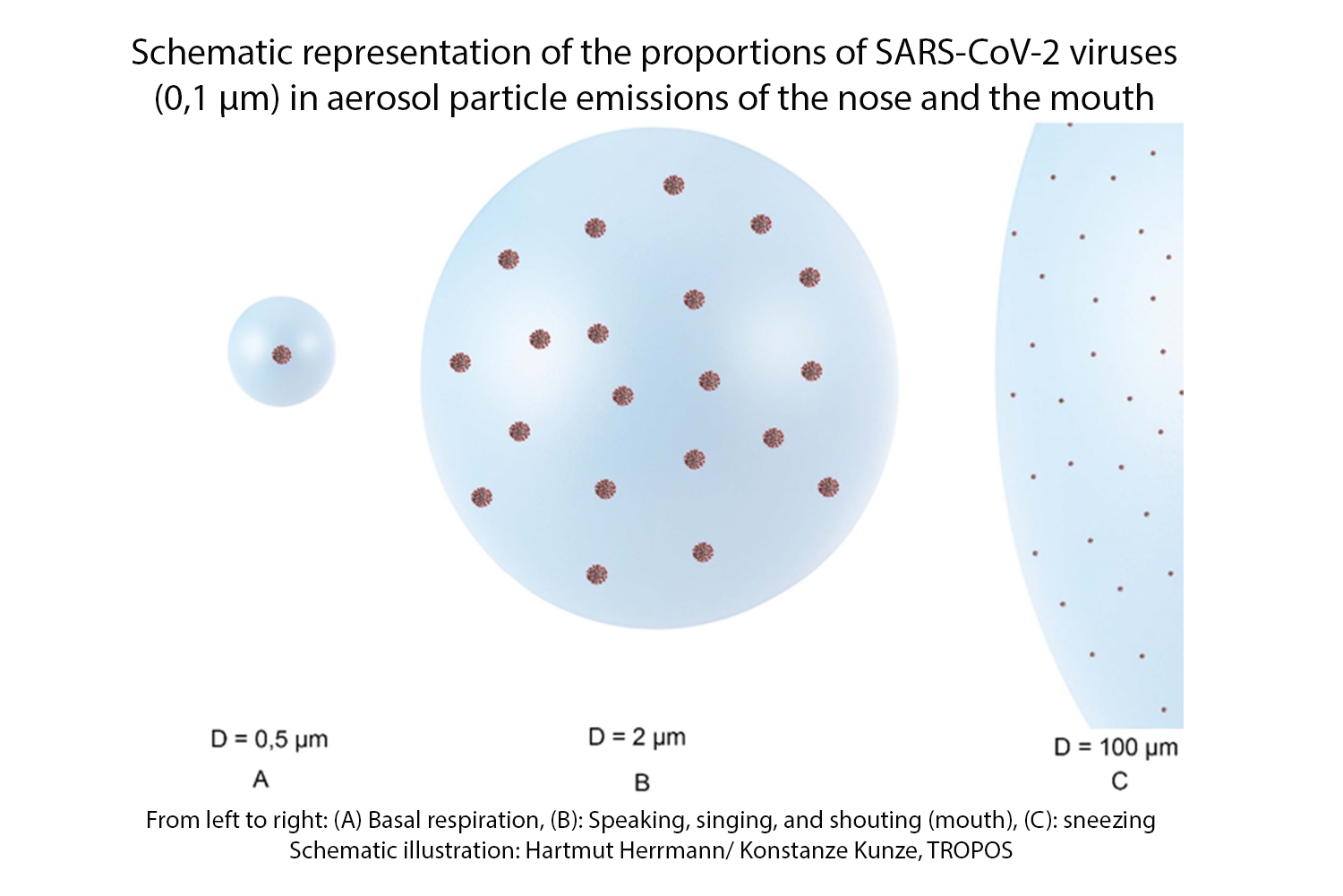 Schematic representation of the proportions of SARS-CoV-2 viruses (0,1 µm) in aerosol particle emissions of the nose and the mouth

D = 0,5 µm
A

D = 2 µm
B

D = 100 µm
C

From left to right: (A) Basal respiration, (B): Speaking, singing, and shouting (mouth), (C): sneezing
Schematic illustration: Hartmut Herrmann/ Konstanze Kunze, TROPOS